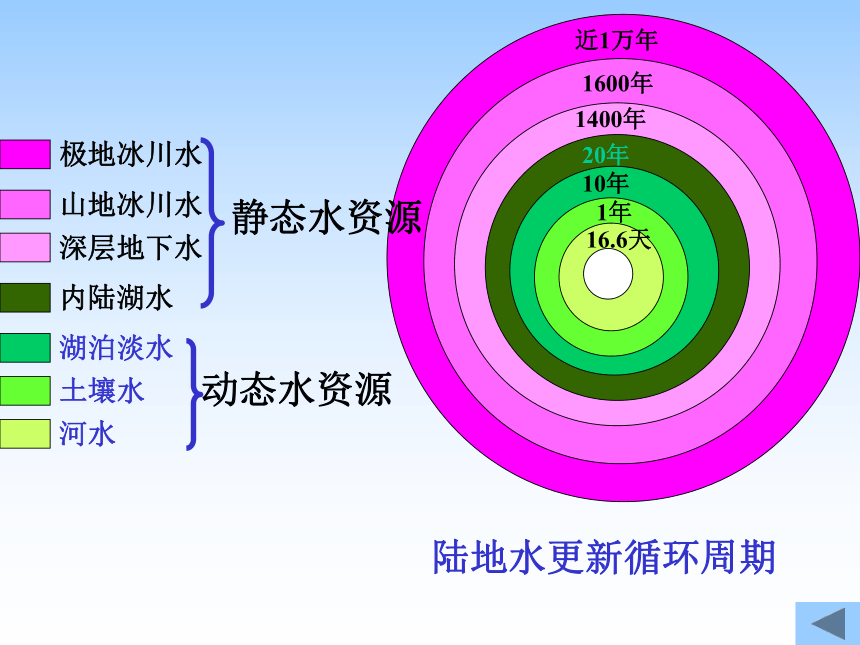 极地冰川水
山地冰川水
深层地下水
内陆湖水

静态水资源

湖泊淡水
土壤水
河水

动态水资源

近1万年
1600年
1400年
20年
10年
1年
16.6天

陆地水更新循环周期